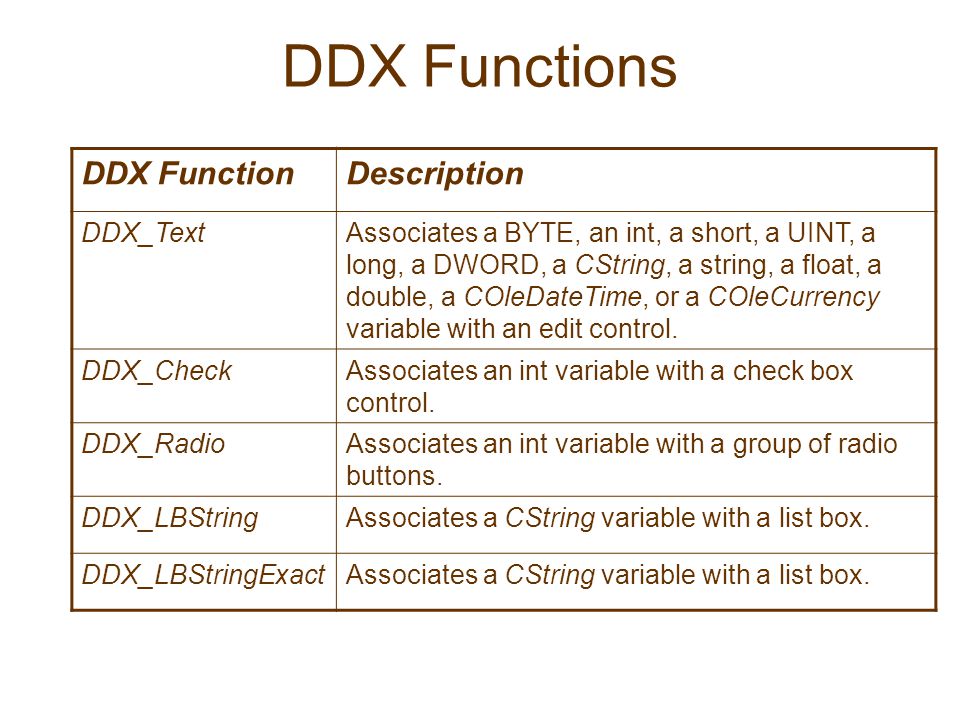 DDX Functions

| DDX Function | Description |
|---|---|
| DDX_Text | Associates a BYTE, an int, a short, a UINT, a long, a DWORD, a CString, a string, a float, a double, a COleDateTime, or a COleCurrency variable with an edit control. |
| DDX_Check | Associates an int variable with a check box control. |
| DDX_Radio | Associates an int variable with a group of radio buttons. |
| DDX_LBString | Associates a CString variable with a list box. |
| DDX_LBStringExact | Associates a CString variable with a list box. |